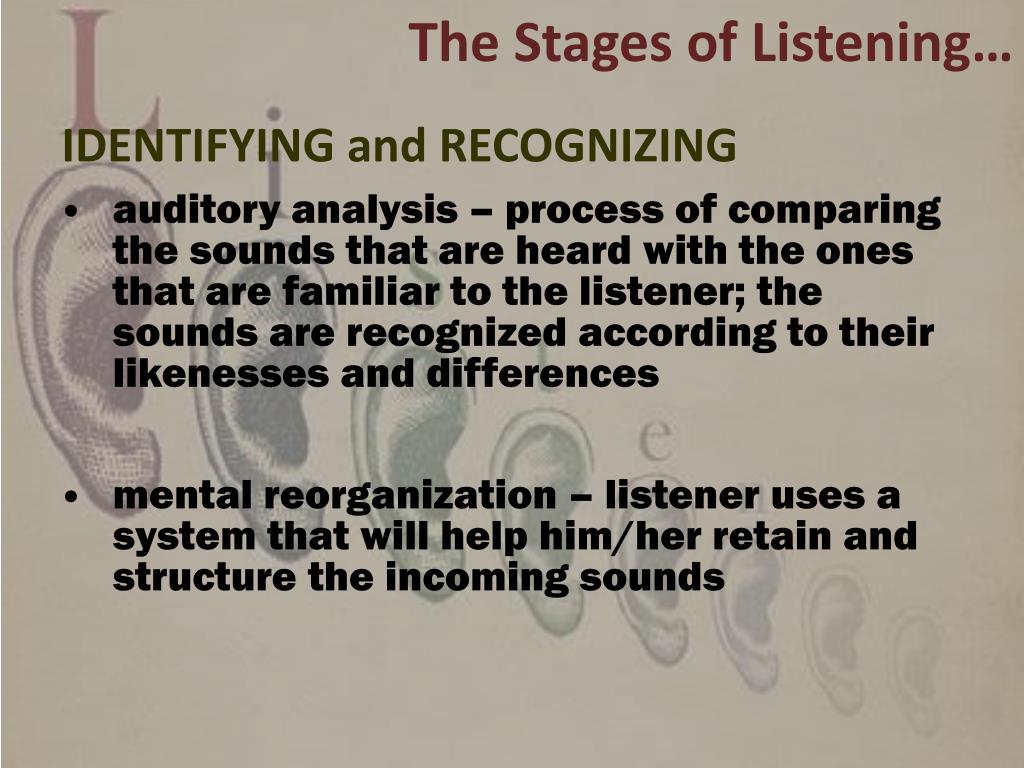 The Stages of Listening…

IDENTIFYING and RECOGNIZING

• auditory analysis – process of comparing the sounds that are heard with the ones that are familiar to the listener; the sounds are recognized according to their likenesses and differences

• mental reorganization – listener uses a system that will help him/her retain and structure the incoming sounds